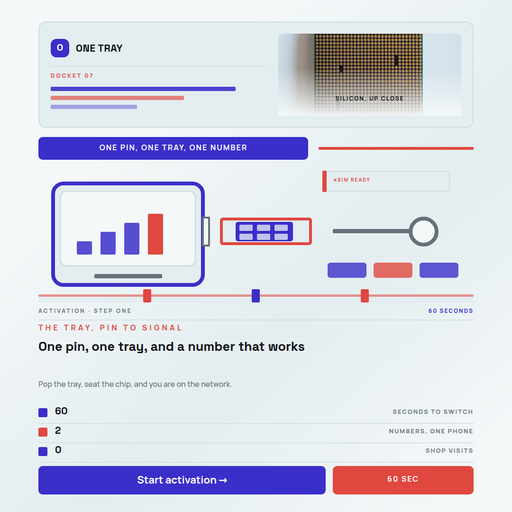 O ONE TRAY

DOCKET 07

SILICON, UP CLOSE

ONE PIN, ONE TRAY, ONE NUMBER

eSIM READY

ACTIVATION · STEP ONE

60 SECONDS

THE TRAY, PIN TO SIGNAL

One pin, one tray, and a number that works

Pop the tray, seat the chip, and you are on the network.

60 SECONDS TO SWITCH

2 NUMBERS, ONE PHONE

0 SHOP VISITS

Start activation →

60 SEC